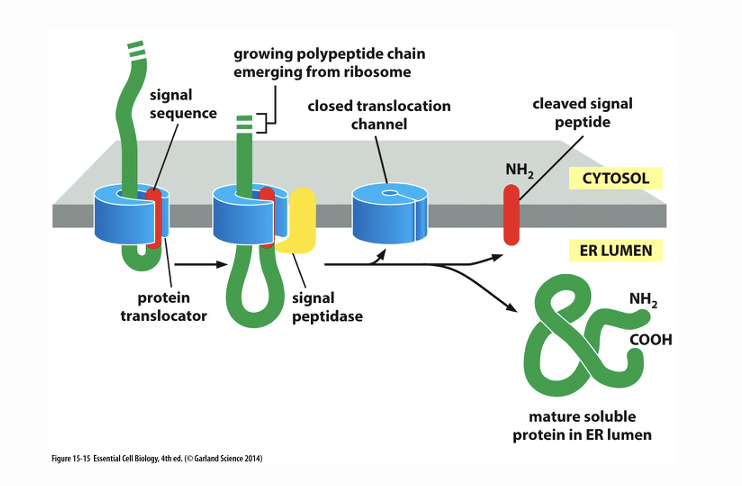 growing polypeptide chain emerging from ribosome

signal sequence

closed translocation channel

cleaved signal peptide

$NH_2$

CYTOSOL

ER LUMEN

protein translocator

signal peptidase

$NH_2$

COOH

mature soluble protein in ER lumen

Figure 15-15 Essential Cell Biology, 4th ed. (© Garland Science 2014)